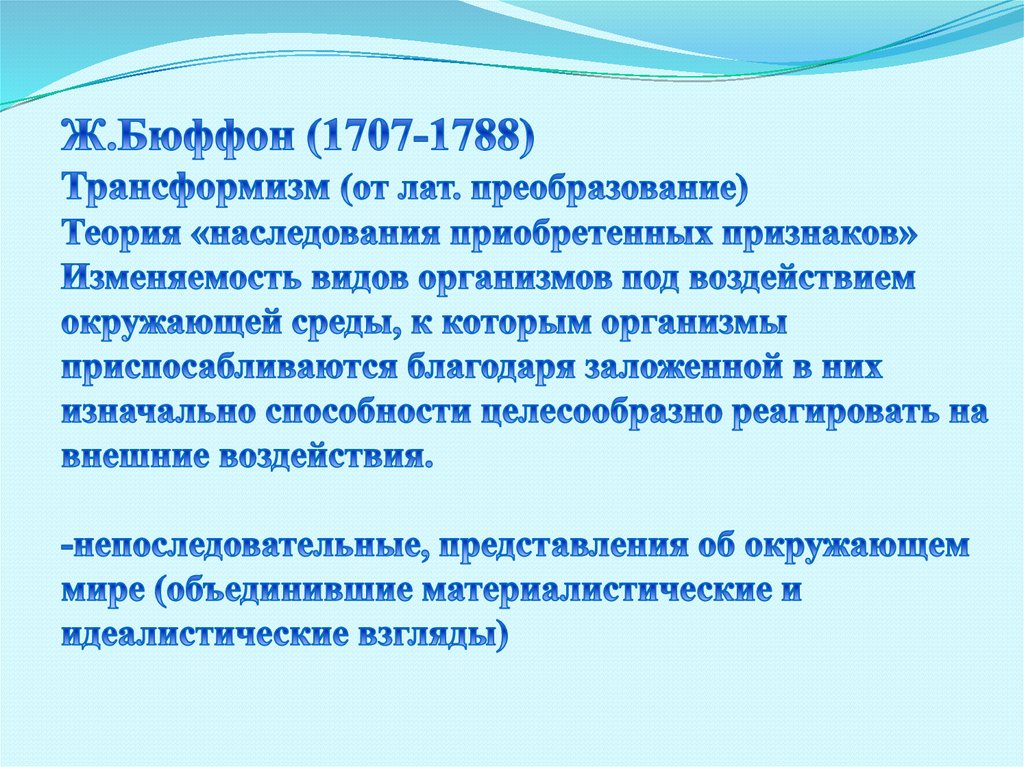 Ж.Бюффон (1707-1788)
Трансформизм (от лат. преобразование)
Теория «наследования приобретенных признаков»
Изменяемость видов организмов под воздействием окружающей среды, к которым организмы приспосабливаются благодаря заложенной в них изначально способности целесообразно реагировать на внешние воздействия.

-непоследовательные, представления об окружающем мире (объединившие материалистические и идеалистические взгляды)